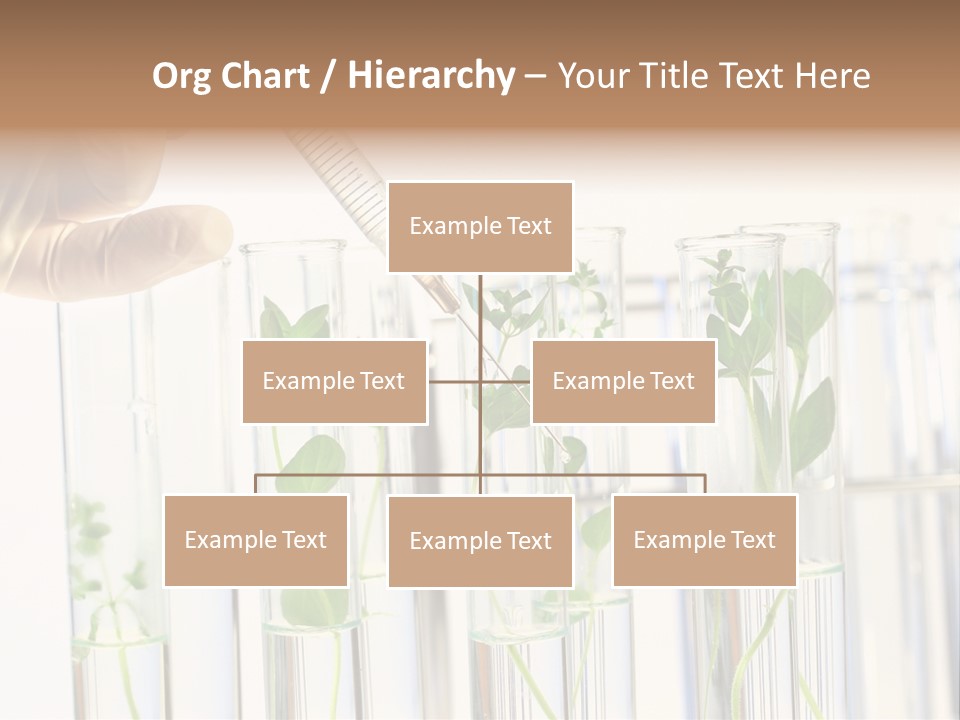 Org Chart / Hierarchy – Your Title Text Here

Example Text

Example Text

Example Text

Example Text

Example Text

Example Text